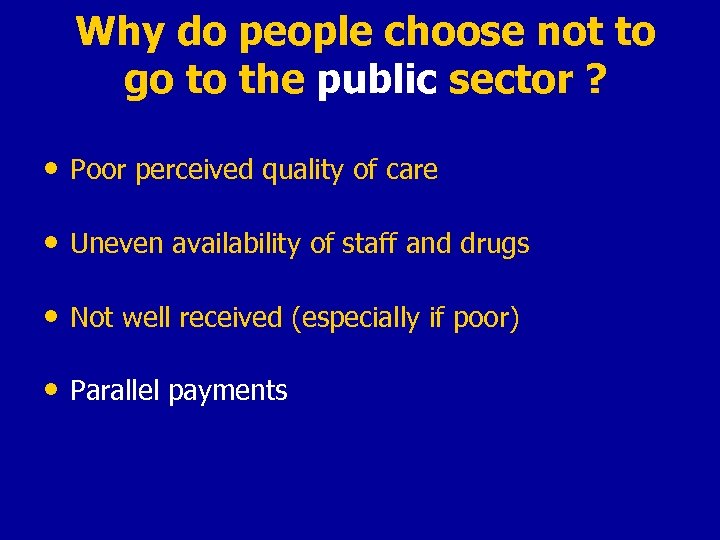 Why do people choose not to go to the public sector ?

• Poor perceived quality of care

• Uneven availability of staff and drugs

• Not well received (especially if poor)

• Parallel payments